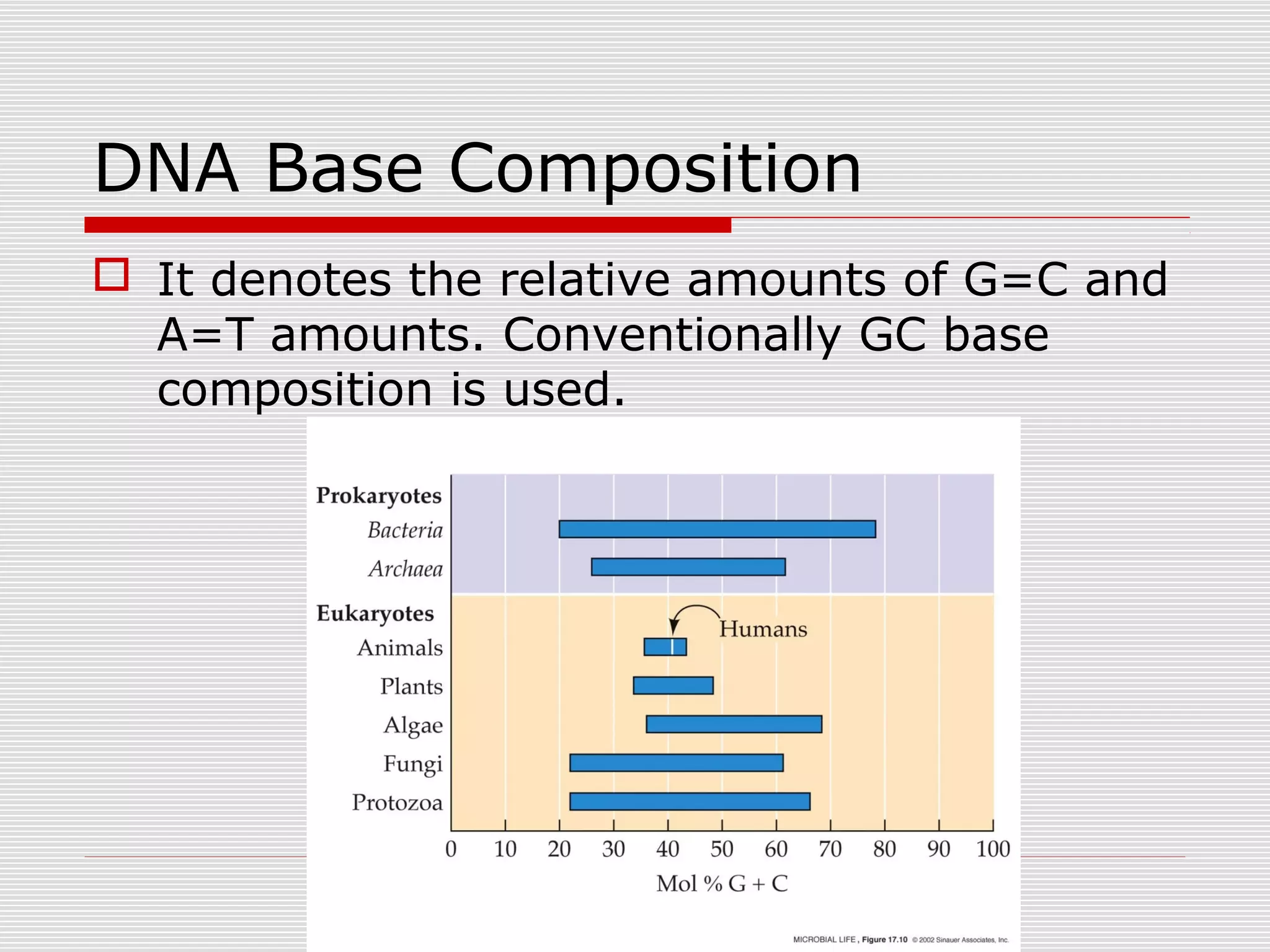 DNA Base Composition

It denotes the relative amounts of G=C and A=T amounts. Conventionally GC base composition is used.

Prokaryotes
Bacteria
Archaea
Eukaryotes
Animals
Plants
Algae
Fungi
Protozoa
Humans
0 10 20 30 40 50 60 70 80 90 100
Mol % G + C

MICROBIAL LIFE, Figure 17.10 © 2002 Sinauer Associates, Inc.